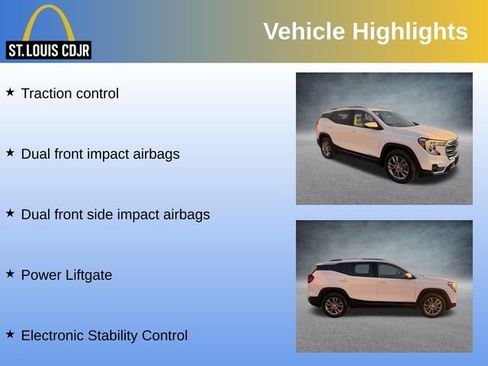 ST. LOUIS CDJR

Vehicle Highlights

★ Traction control

★ Dual front impact airbags

★ Dual front side impact airbags

★ Power Liftgate

★ Electronic Stability Control